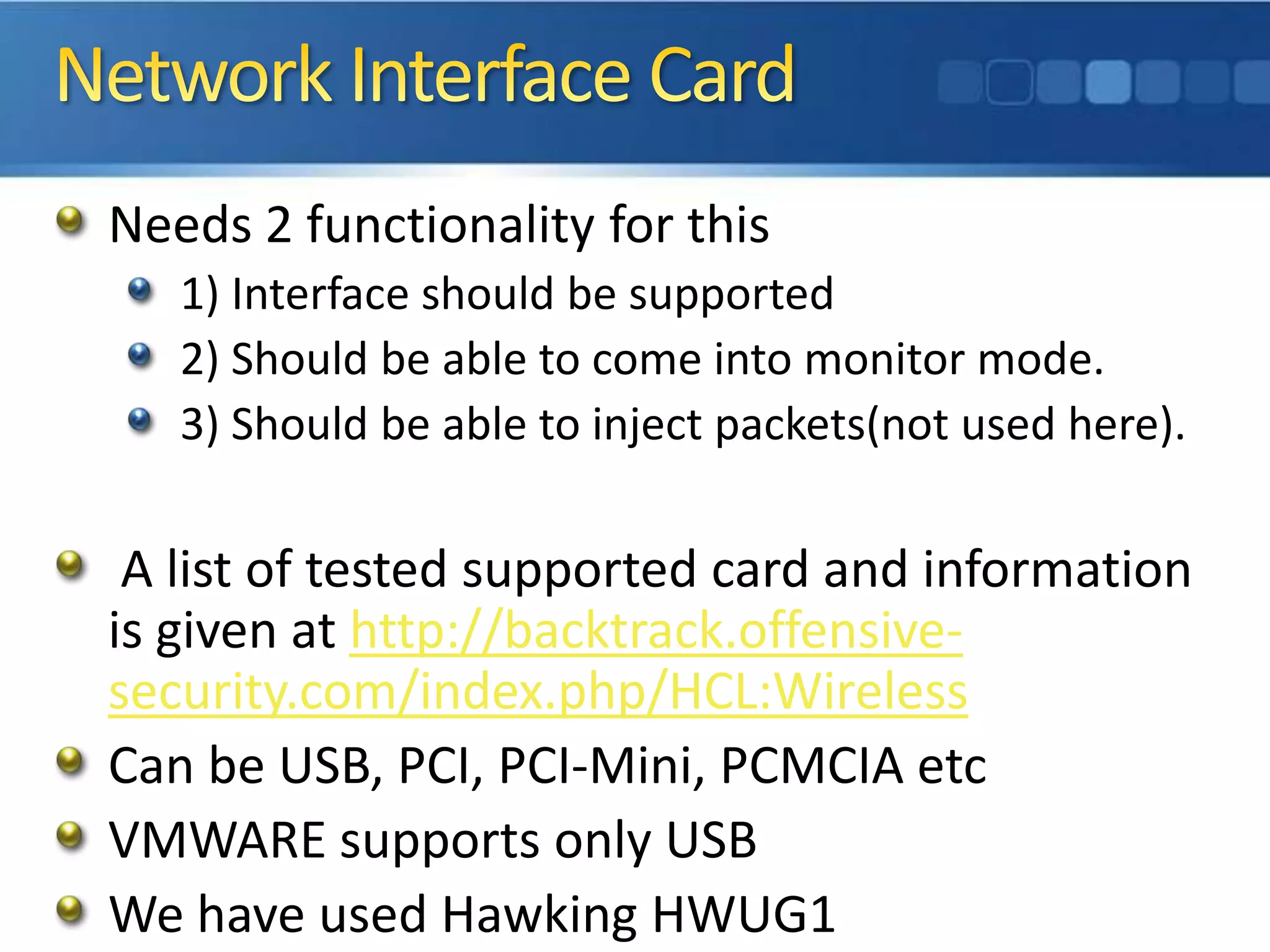 Network Interface Card

Needs 2 functionality for this

1) Interface should be supported

2) Should be able to come into monitor mode.

3) Should be able to inject packets(not used here).

A list of tested supported card and information is given at http://backtrack.offensive-security.com/index.php/HCL:Wireless

Can be USB, PCI, PCI-Mini, PCMCIA etc

VMWARE supports only USB

We have used Hawking HWUG1